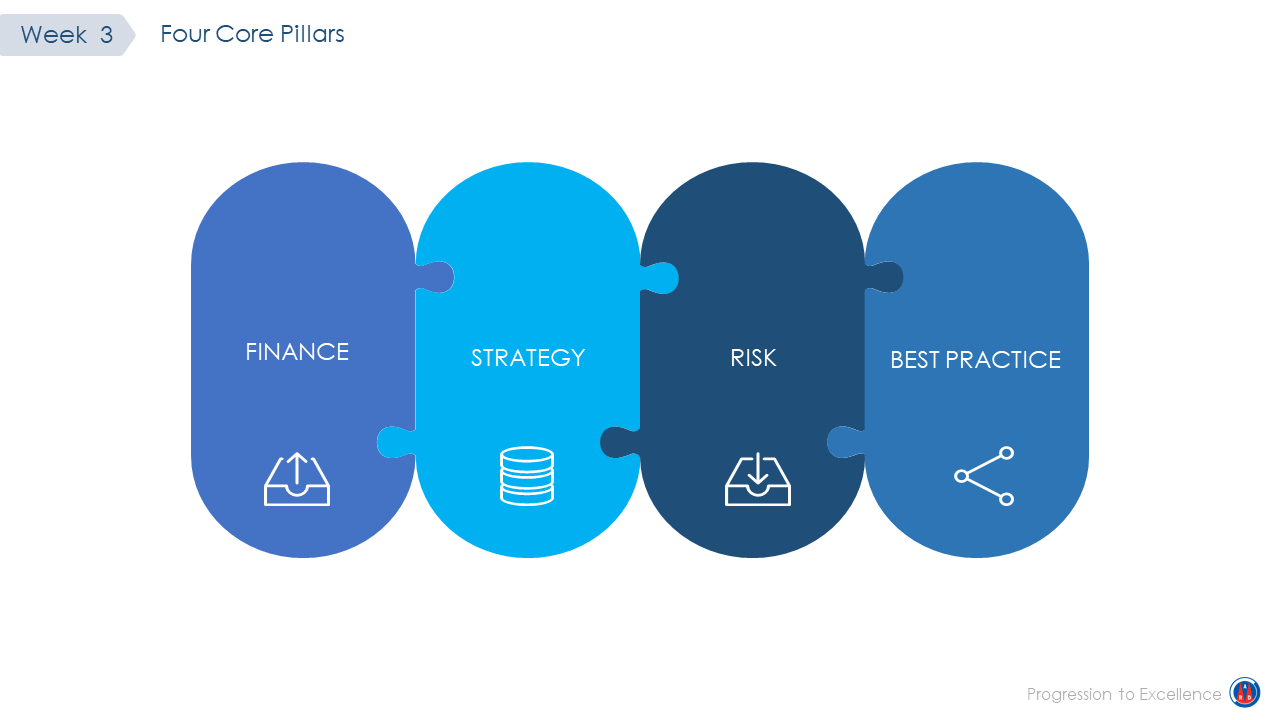 Week 3

Four Core Pillars

FINANCE

STRATEGY

RISK

BEST PRACTICE

Progression to Excellence